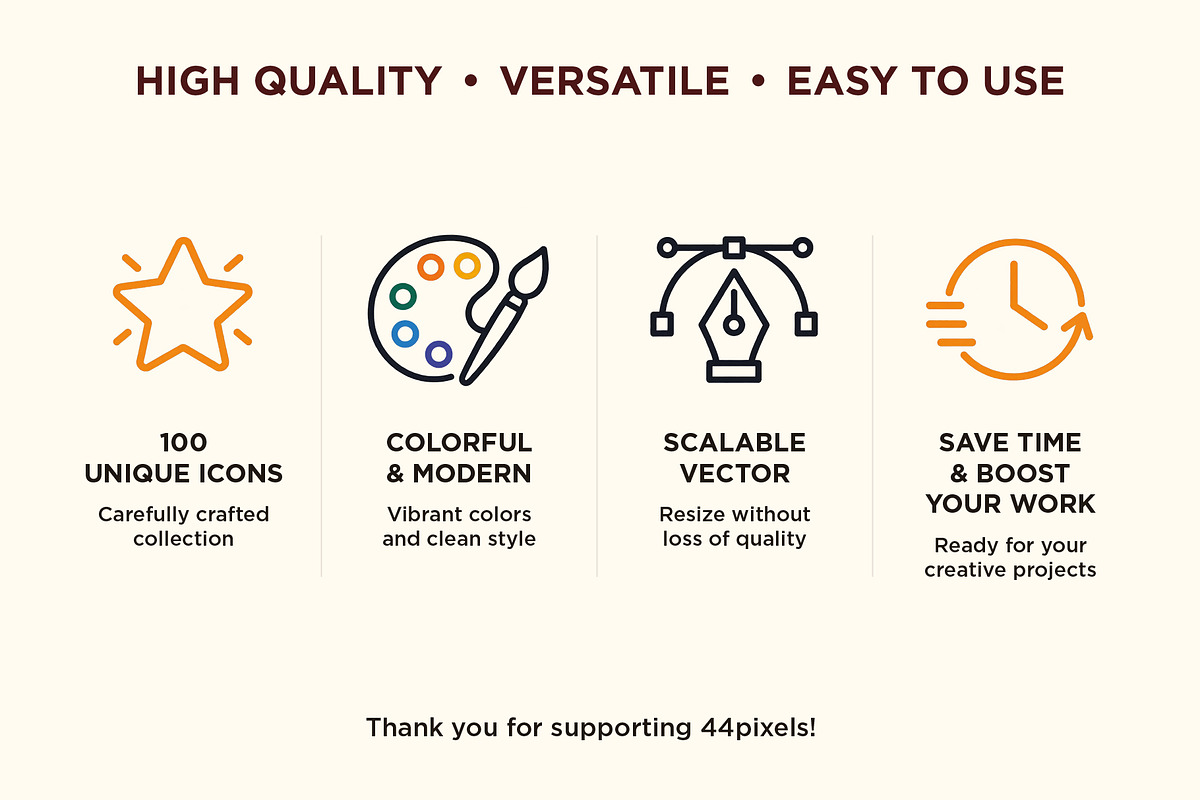 HIGH QUALITY • VERSATILE • EASY TO USE

100 UNIQUE ICONS
Carefully crafted collection

COLORFUL & MODERN
Vibrant colors and clean style

SCALABLE VECTOR
Resize without loss of quality

SAVE TIME & BOOST YOUR WORK
Ready for your creative projects

Thank you for supporting 44pixels!